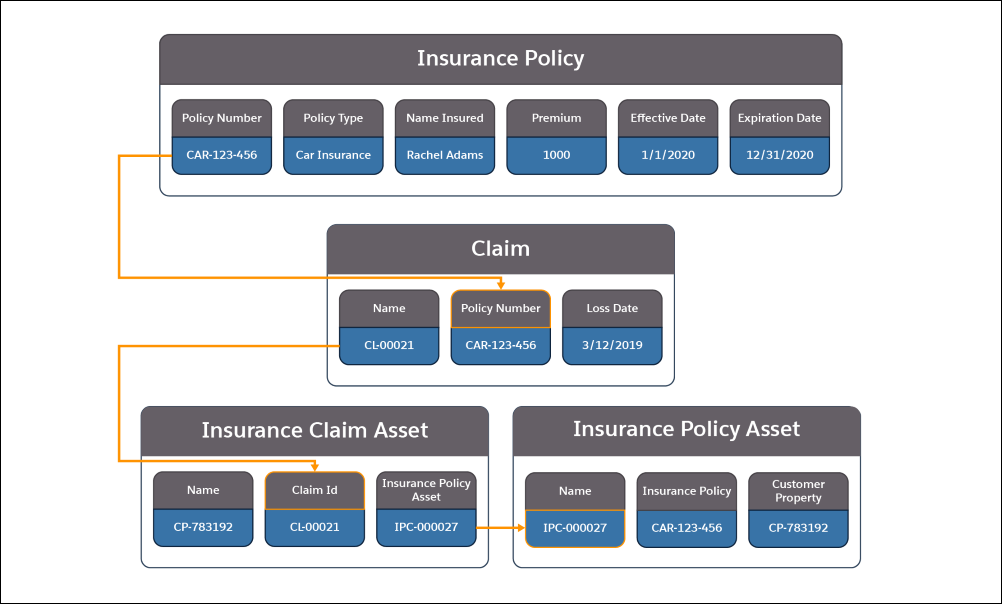 Insurance Policy

| Policy Number | Policy Type | Name Insured | Premium | Effective Date | Expiration Date |
|---|---|---|---|---|---|
| CAR-123-456 | Car Insurance | Rachel Adams | 1000 | 1/1/2020 | 12/31/2020 |

Claim

| Name | Policy Number | Loss Date |
|---|---|---|
| CL-00021 | CAR-123-456 | 3/12/2019 |

Insurance Claim Asset

| Name | Claim Id | Insurance Policy Asset |
|---|---|---|
| CP-783192 | CL-00021 | IPC-000027 |

Insurance Policy Asset

| Name | Insurance Policy | Customer Property |
|---|---|---|
| IPC-000027 | CAR-123-456 | CP-783192 |